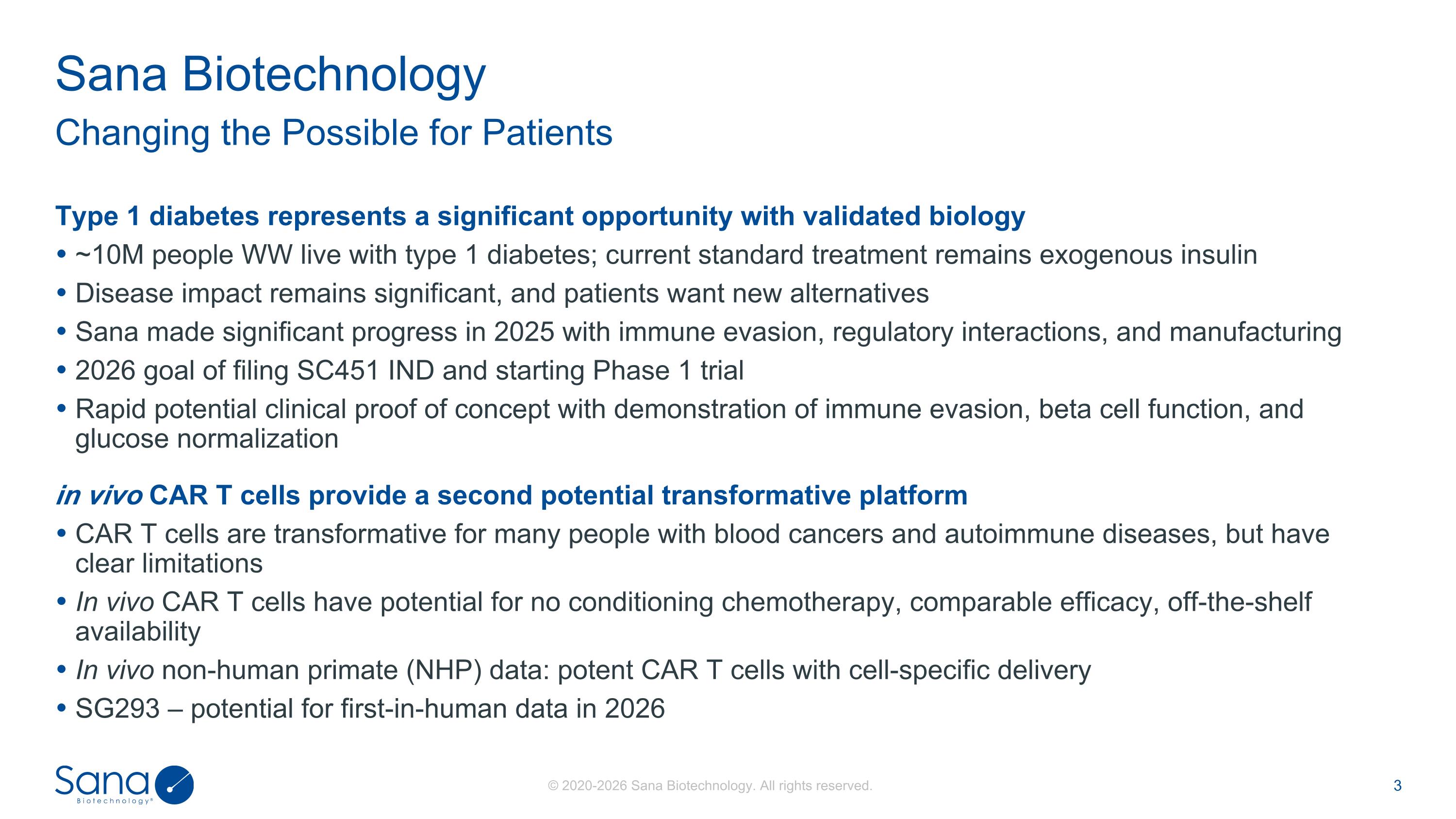 Sana Biotechnology
Changing the Possible for Patients

Type 1 diabetes represents a significant opportunity with validated biology
• ~10M people WW live with type 1 diabetes; current standard treatment remains exogenous insulin
• Disease impact remains significant, and patients want new alternatives
• Sana made significant progress in 2025 with immune evasion, regulatory interactions, and manufacturing
• 2026 goal of filing SC451 IND and starting Phase 1 trial
• Rapid potential clinical proof of concept with demonstration of immune evasion, beta cell function, and glucose normalization

in vivo CAR T cells provide a second potential transformative platform
• CAR T cells are transformative for many people with blood cancers and autoimmune diseases, but have clear limitations
• In vivo CAR T cells have potential for no conditioning chemotherapy, comparable efficacy, off-the-shelf availability
• In vivo non-human primate (NHP) data: potent CAR T cells with cell-specific delivery
• SG293 – potential for first-in-human data in 2026

Sana Biotechnology®
© 2020-2026 Sana Biotechnology. All rights reserved.
3